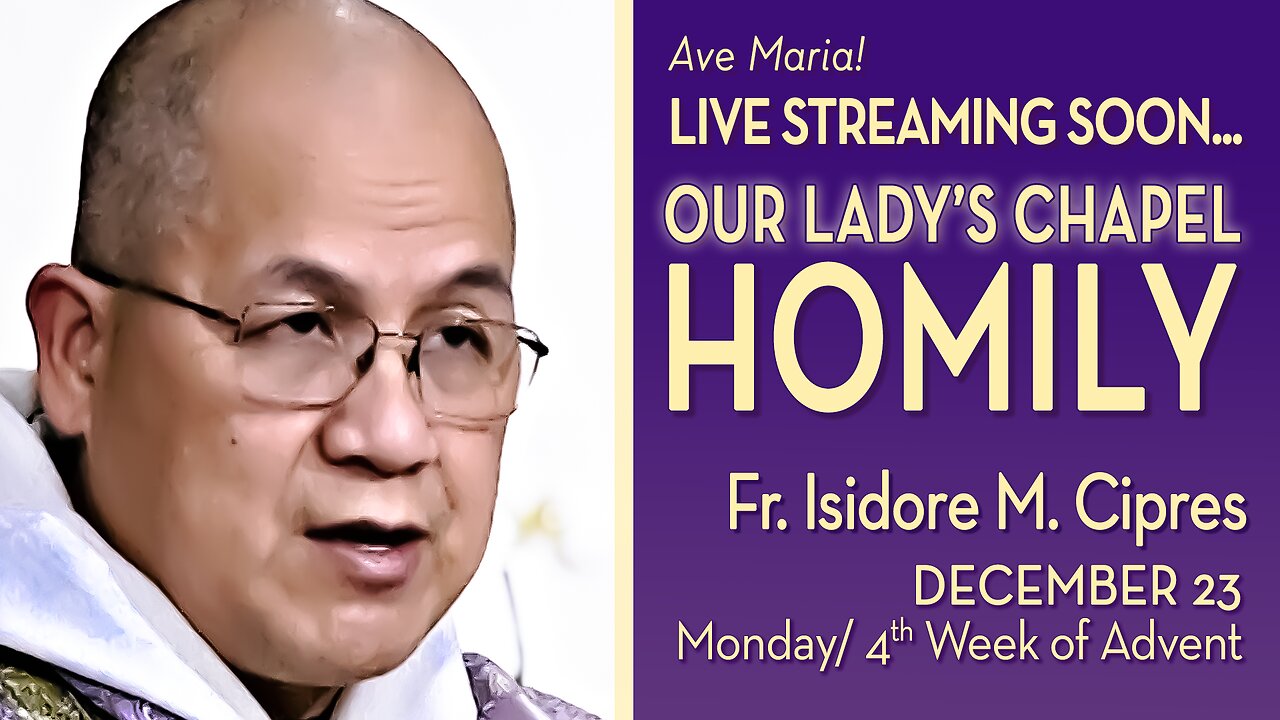 Ave Maria!
LIVE STREAMING SOON...
OUR LADY'S CHAPEL
HOMILY

Fr. Isidore M. Cipres
DECEMBER 23
Monday/ 4$^{th}$ Week of Advent